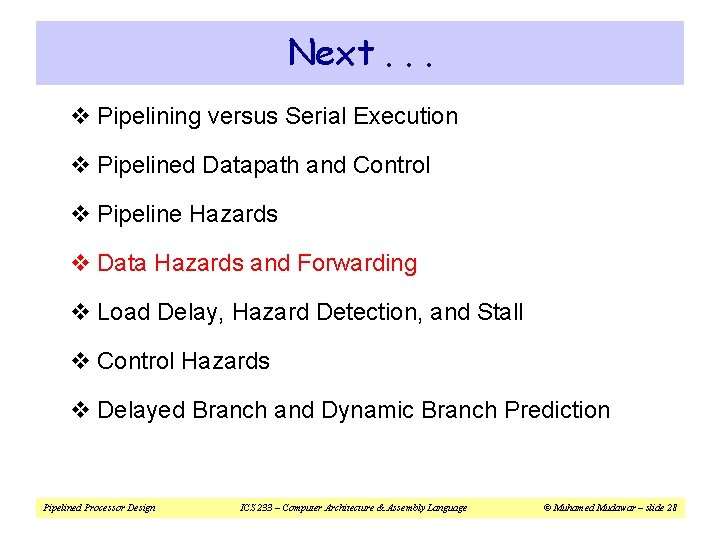 Next . . .

❖ Pipelining versus Serial Execution

❖ Pipelined Datapath and Control

❖ Pipeline Hazards

❖ Data Hazards and Forwarding

❖ Load Delay, Hazard Detection, and Stall

❖ Control Hazards

❖ Delayed Branch and Dynamic Branch Prediction

Pipelined Processor Design ICS 233 – Computer Architecture & Assembly Language © Muhamed Mudawar – slide 28